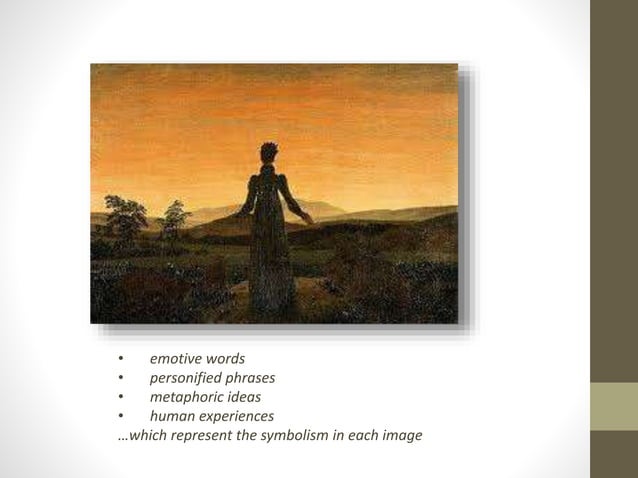 • emotive words
• personified phrases
• metaphoric ideas
• human experiences
…which represent the symbolism in each image